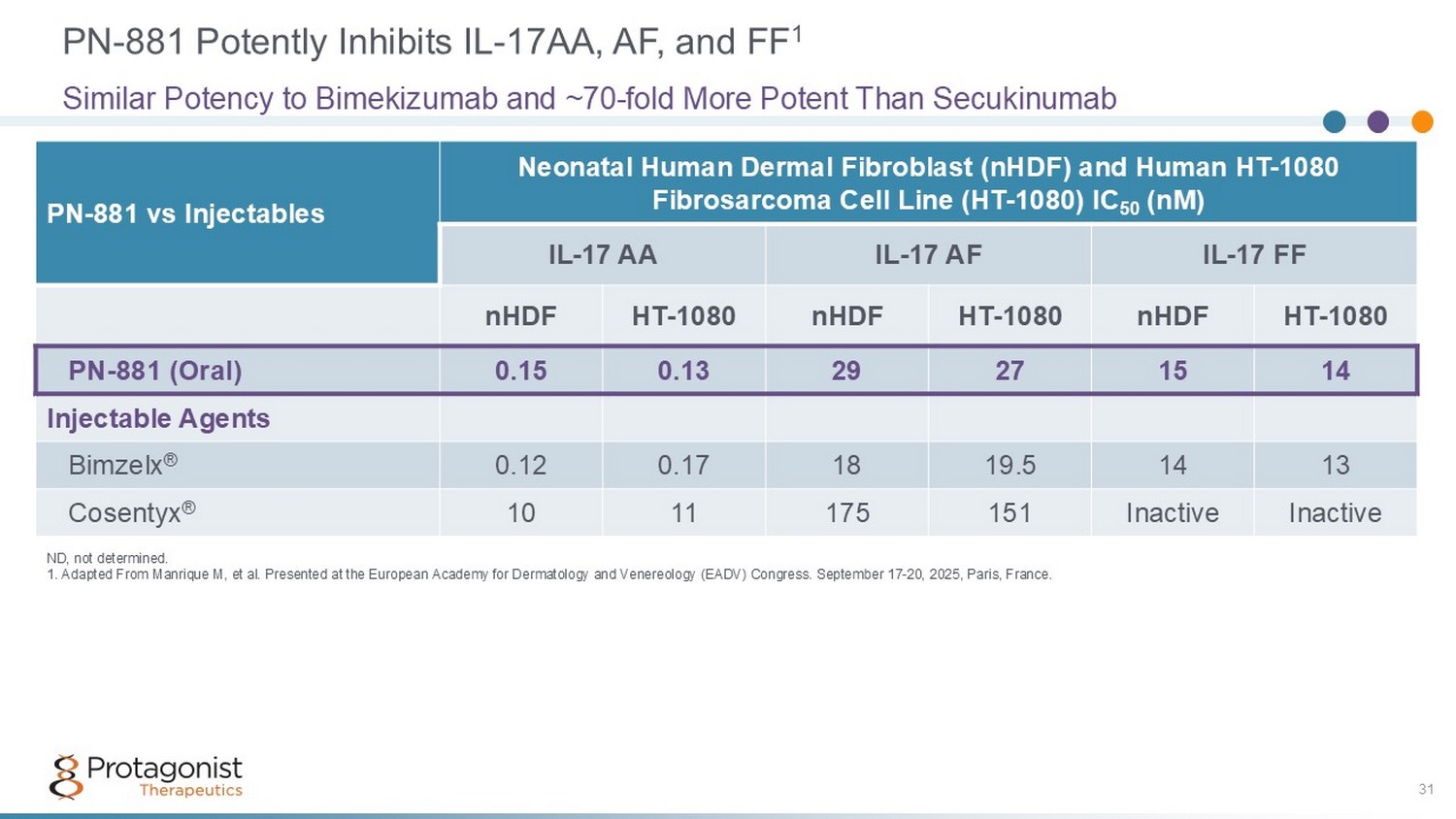 PN-881 Potently Inhibits IL-17AA, AF, and FF$^1$

Similar Potency to Bimekizumab and ~70-fold More Potent Than Secukinumab

| PN-881 vs Injectables | Neonatal Human Dermal Fibroblast (nHDF) and Human HT-1080 Fibrosarcoma Cell Line (HT-1080) $IC_{50}$ (nM) | | | | | |
|---|---|---|---|---|---|---|
| | IL-17 AA | | IL-17 AF | | IL-17 FF | |
| | nHDF | HT-1080 | nHDF | HT-1080 | nHDF | HT-1080 |
| PN-881 (Oral) | 0.15 | 0.13 | 29 | 27 | 15 | 14 |
| Injectable Agents | | | | | | |
| Bimzelx® | 0.12 | 0.17 | 18 | 19.5 | 14 | 13 |
| Cosentyx® | 10 | 11 | 175 | 151 | Inactive | Inactive |

ND, not determined.
1. Adapted From Manrique M, et al. Presented at the European Academy for Dermatology and Venereology (EADV) Congress. September 17-20, 2025, Paris, France.

Protagonist Therapeutics

31